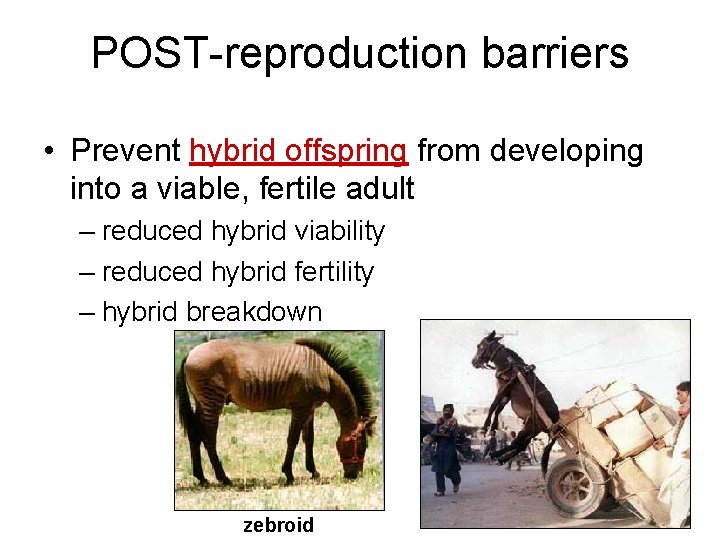 POST-reproduction barriers

• Prevent hybrid offspring from developing into a viable, fertile adult
– reduced hybrid viability
– reduced hybrid fertility
– hybrid breakdown

zebroid